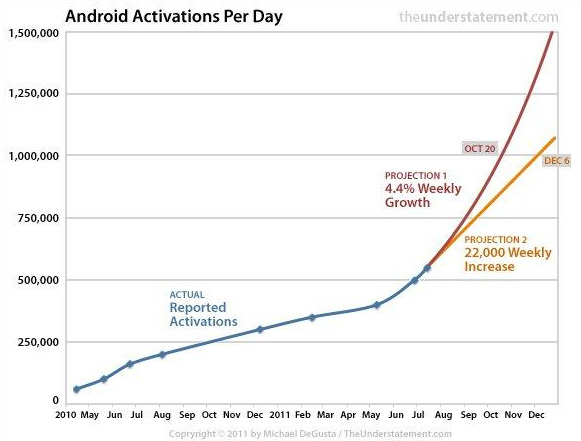 Android Activations Per Day

theunderstatement.com

1,500,000
1,250,000
1,000,000
750,000
500,000
250,000
0

OCT 20

DEC 6

PROJECTION 1
4.4% Weekly Growth

PROJECTION 2
22,000 Weekly Increase

ACTUAL
Reported Activations

2010 May Jun Jul Aug Sep Oct Nov Dec 2011 Feb Mar Apr May Jun Jul Aug Sep Oct Nov Dec

Copyright © 2011 by Michael DeGusta / TheUnderstatement.com